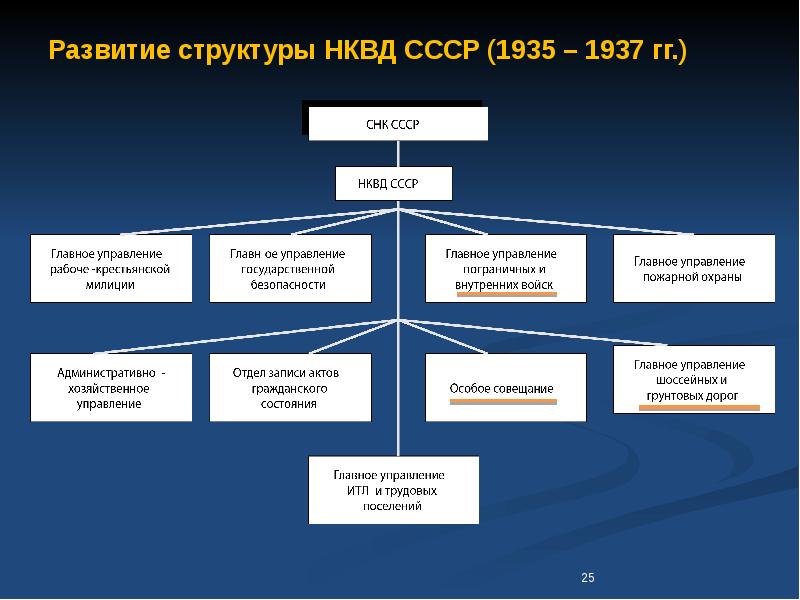 Развитие структуры НКВД СССР (1935 – 1937 гг.)

СНК СССР

НКВД СССР

Главное управление рабоче -крестьянской милиции

Главн ое управление государственной безопасности

Главное управление пограничных и внутренних войск

Главное управление пожарной охраны

Административно - хозяйственное управление

Отдел записи актов гражданского состояния

Особое совещание

Главное управление шоссейных и грунтовых дорог

Главное управление ИТЛ и трудовых поселений

25